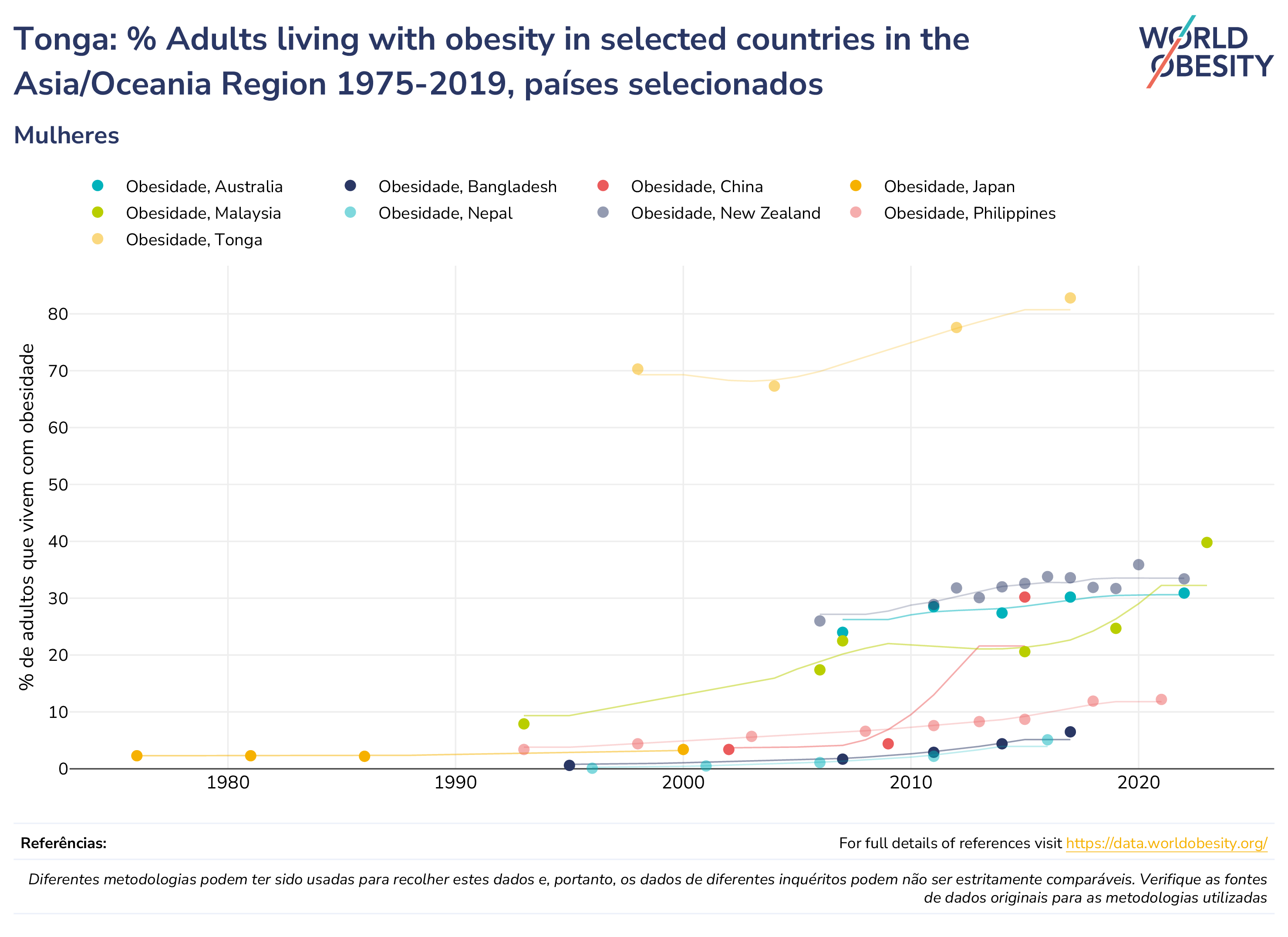 Tonga: % Adults living with obesity in selected countries in the Asia/Oceania Region 1975-2019, países selecionados

WORLD OBESITY

Mulheres

Obesidade, Australia
Obesidade, Bangladesh
Obesidade, China
Obesidade, Japan
Obesidade, Malaysia
Obesidade, Nepal
Obesidade, New Zealand
Obesidade, Philippines
Obesidade, Tonga

% de adultos que vivem com obesidade

80
70
60
50
40
30
20
10
0

1980
1990
2000
2010
2020

Referências:

For full details of references visit https://data.worldobesity.org/

Diferentes metodologias podem ter sido usadas para recolher estes dados e, portanto, os dados de diferentes inquéritos podem não ser estritamente comparáveis. Verifique as fontes de dados originais para as metodologias utilizadas